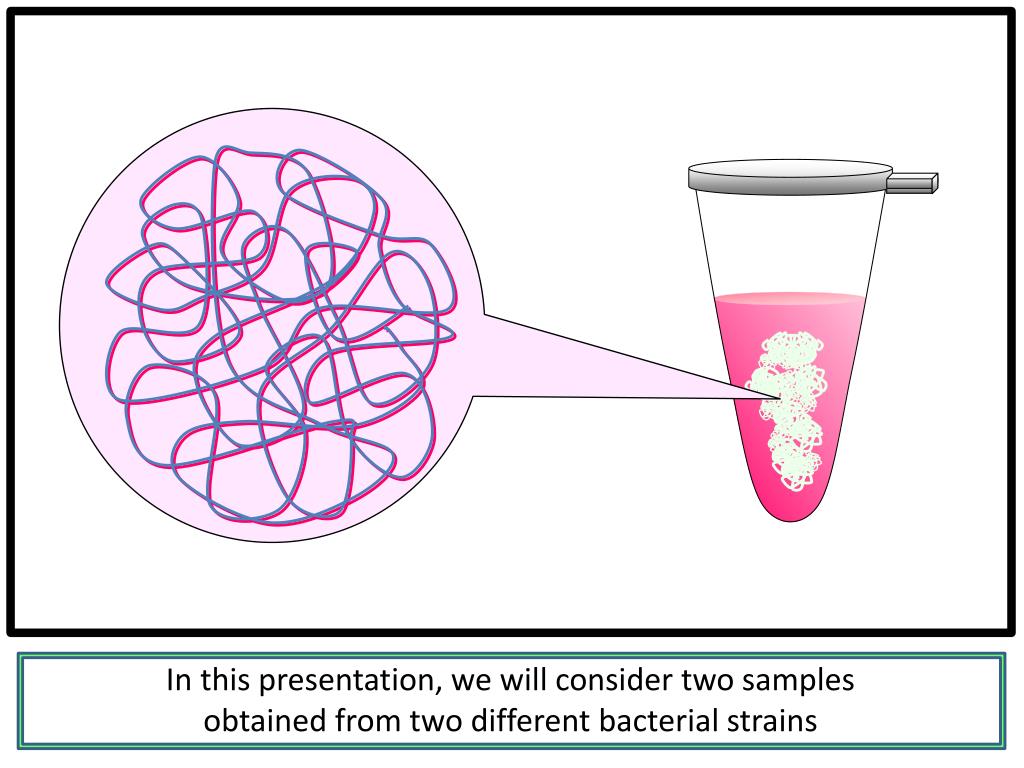 In this presentation, we will consider two samples obtained from two different bacterial strains